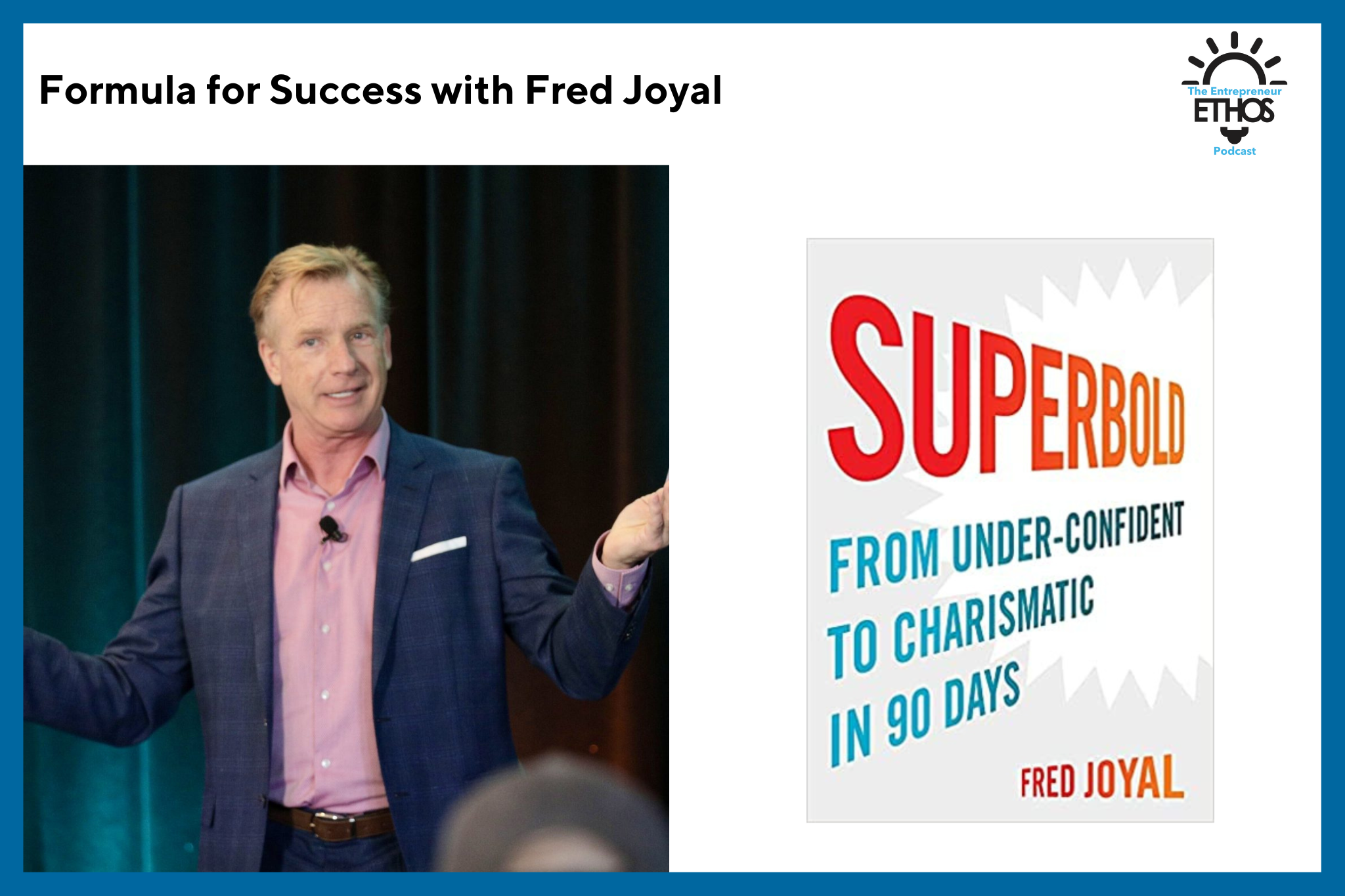 Formula for Success with Fred Joyal

The Entrepreneur
ETHOS
Podcast

SUPERBOLD

FROM UNDER-CONFIDENT TO CHARISMATIC IN 90 DAYS

FRED JOYAL